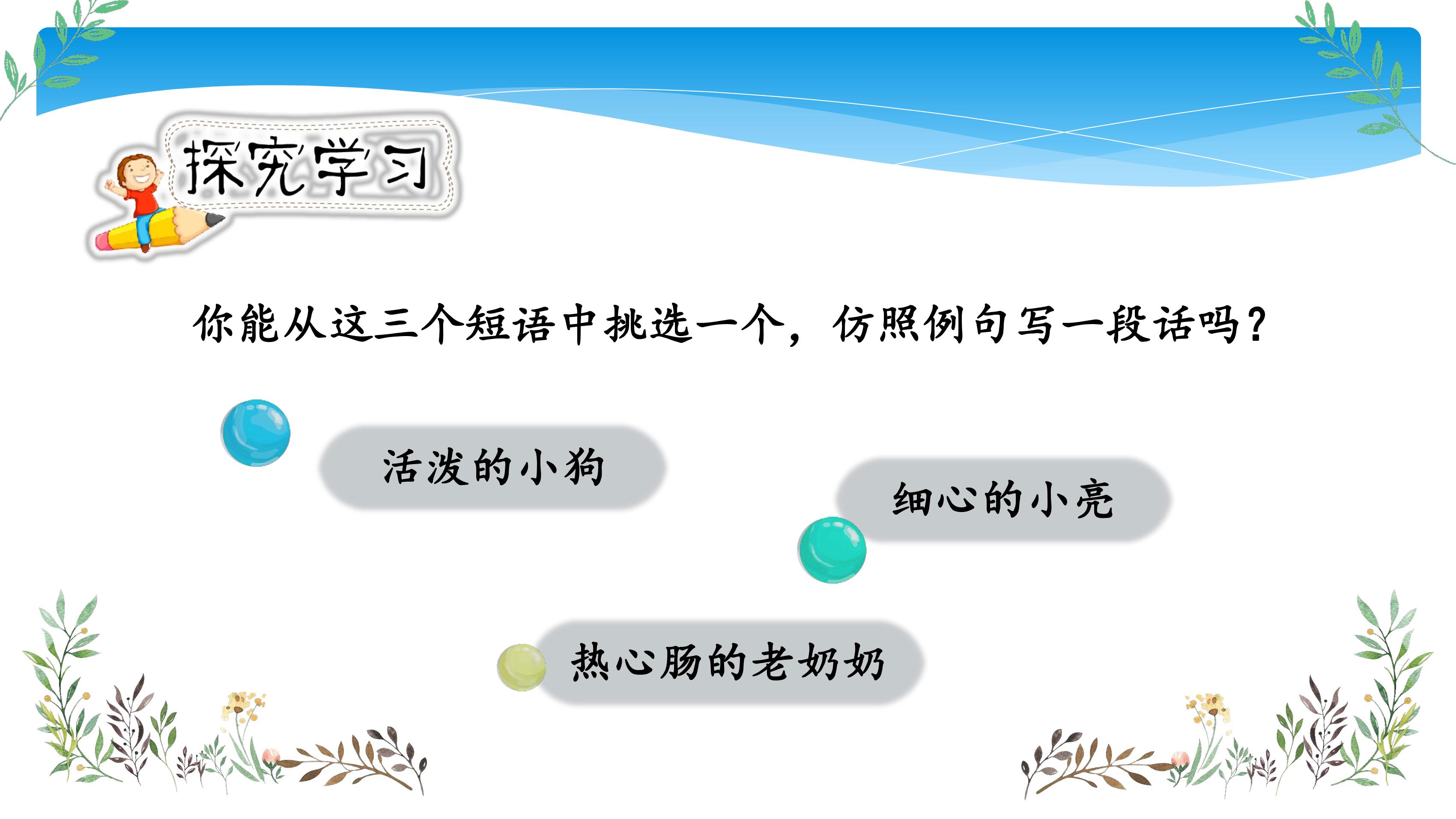 探究学习

你能从这三个短语中挑选一个，仿照例句写一段话吗？

活泼的小狗

细心的小亮

热心肠的老奶奶